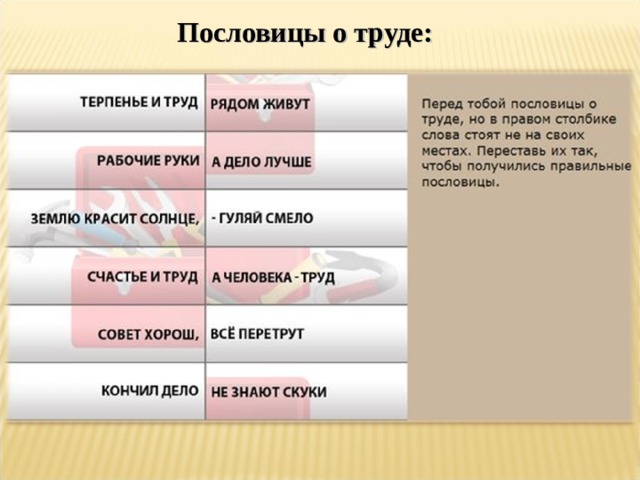 Пословицы о труде:

| ТЕРПЕНЬЕ И ТРУД | РЯДОМ ЖИВУТ |
|---|---|
| РАБОЧИЕ РУКИ | А ДЕЛО ЛУЧШЕ |
| ЗЕМЛЮ КРАСИТ СОЛНЦЕ, | - ГУЛЯЙ СМЕЛО |
| СЧАСТЬЕ И ТРУД | А ЧЕЛОВЕКА - ТРУД |
| СОВЕТ ХОРОШ, | ВСЁ ПЕРЕТРУТ |
| КОНЧИЛ ДЕЛО | НЕ ЗНАЮТ СКУКИ |

Перед тобой пословицы о труде, но в правом столбике слова стоят не на своих местах. Переставь их так, чтобы получились правильные пословицы.